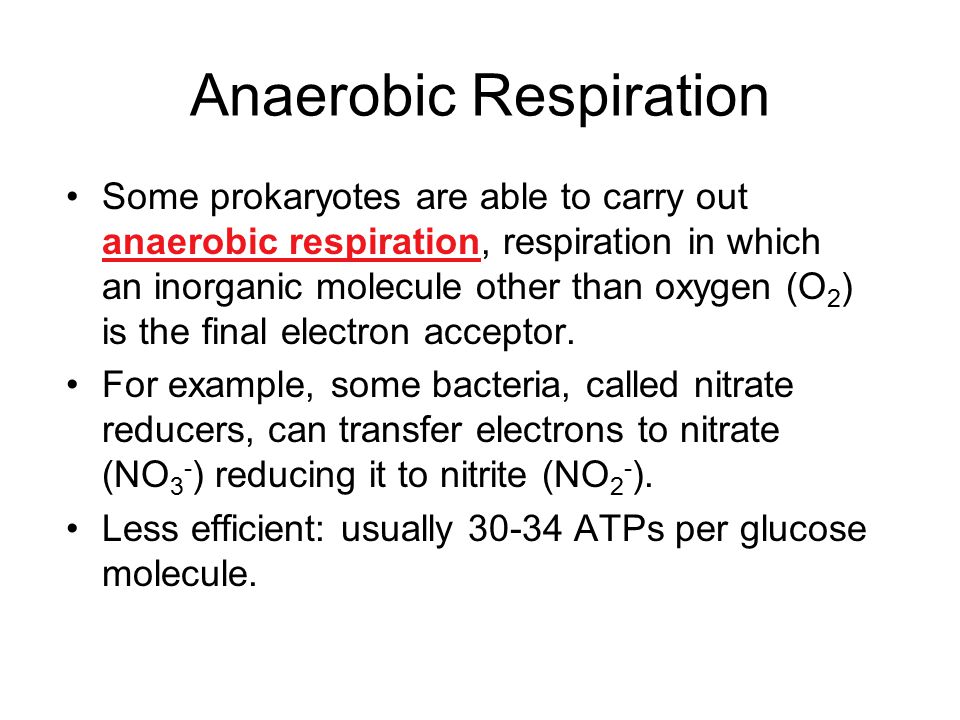 Anaerobic Respiration

• Some prokaryotes are able to carry out anaerobic respiration, respiration in which an inorganic molecule other than oxygen ($O_2$) is the final electron acceptor.

• For example, some bacteria, called nitrate reducers, can transfer electrons to nitrate ($NO_3^-$) reducing it to nitrite ($NO_2^-$).

• Less efficient: usually 30-34 ATPs per glucose molecule.